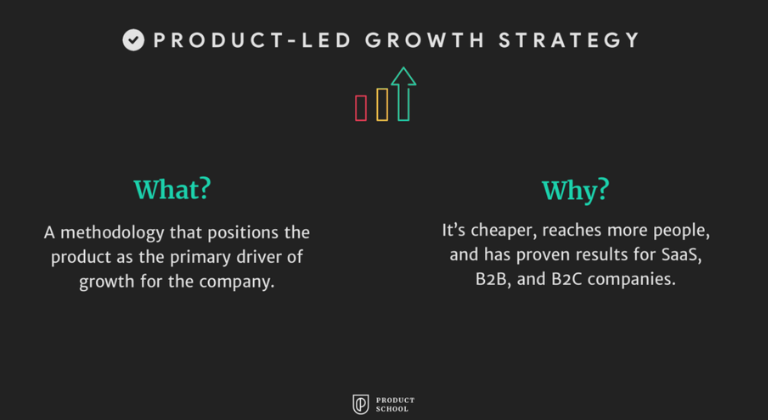 PRODUCT-LED GROWTH STRATEGY

What?

A methodology that positions the product as the primary driver of growth for the company.

Why?

It's cheaper, reaches more people, and has proven results for SaaS, B2B, and B2C companies.

PRODUCT SCHOOL